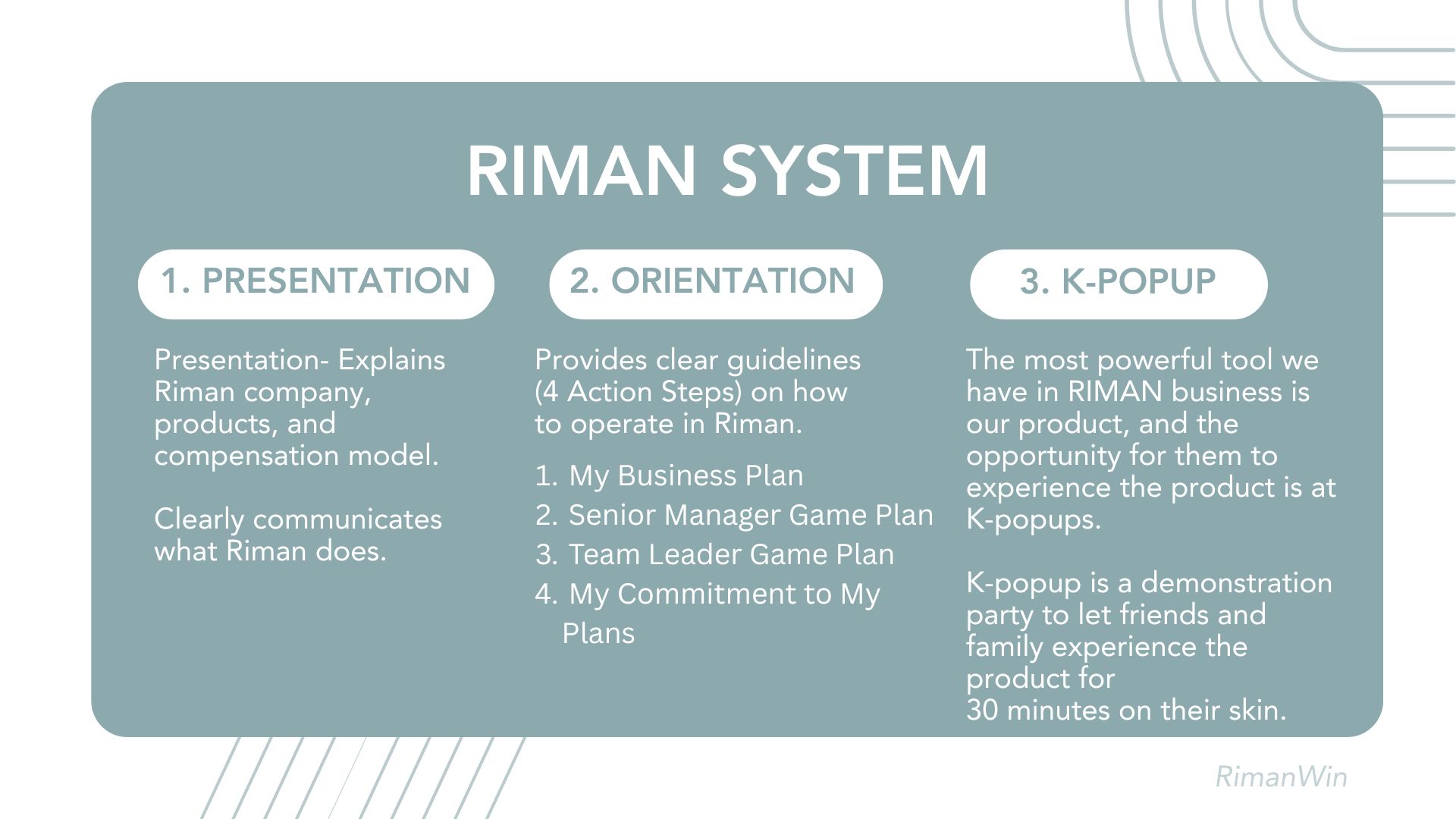 RIMAN SYSTEM

1. PRESENTATION

Presentation- Explains Riman company, products, and compensation model.

Clearly communicates what Riman does.

2. ORIENTATION

Provides clear guidelines (4 Action Steps) on how to operate in Riman.

1. My Business Plan
2. Senior Manager Game Plan
3. Team Leader Game Plan
4. My Commitment to My Plans

3. K-POPUP

The most powerful tool we have in RIMAN business is our product, and the opportunity for them to experience the product is at K-popups.

K-popup is a demonstration party to let friends and family experience the product for 30 minutes on their skin.

RimanWin